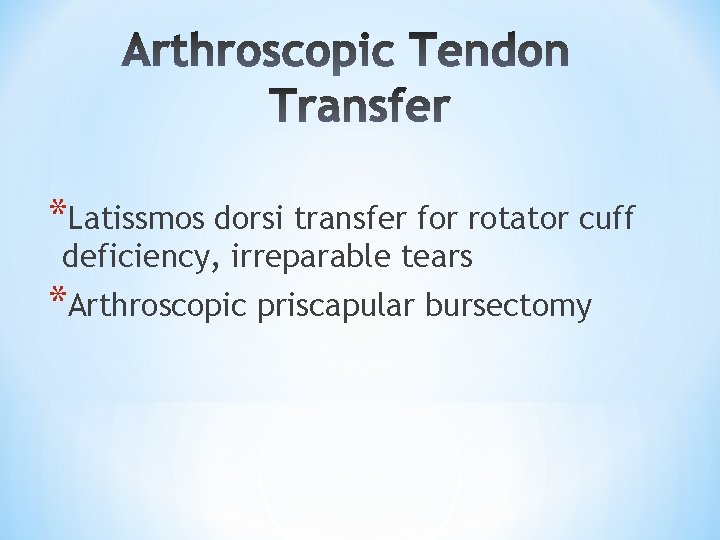 Arthroscopic Tendon Transfer

*Latissmos dorsi transfer for rotator cuff deficiency, irreparable tears

*Arthroscopic priscapular bursectomy